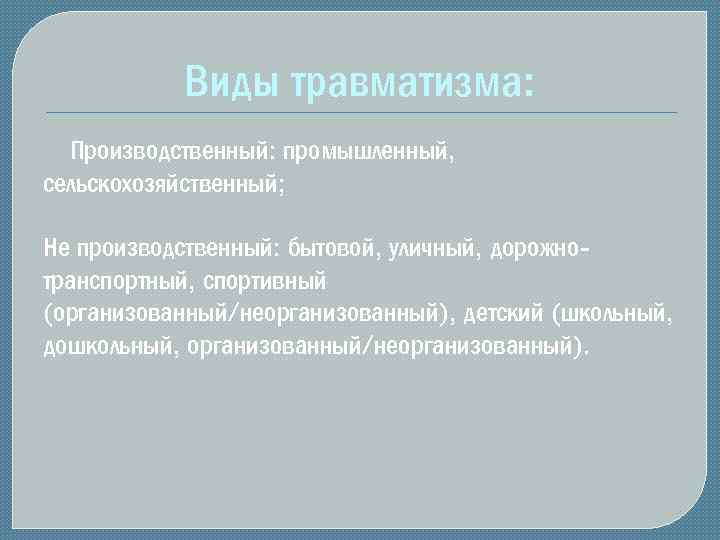 Виды травматизма:

Производственный: промышленный, сельскохозяйственный;

Не производственный: бытовой, уличный, дорожно-транспортный, спортивный (организованный/неорганизованный), детский (школьный, дошкольный, организованный/неорганизованный).